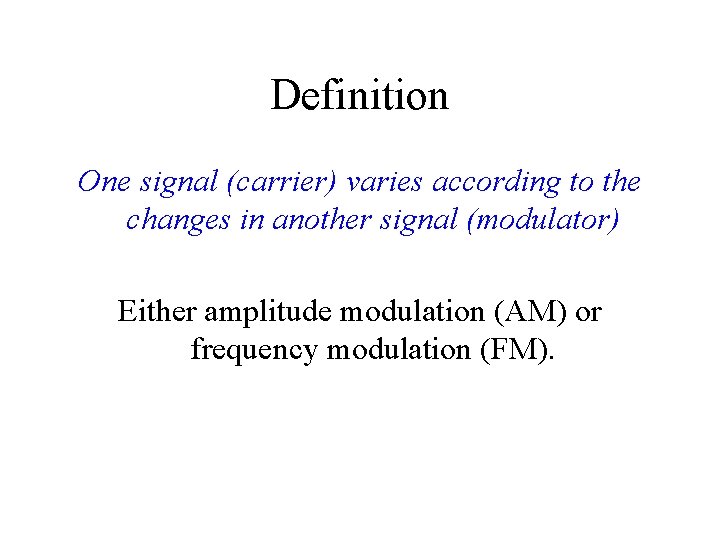 Definition

One signal (carrier) varies according to the changes in another signal (modulator)

Either amplitude modulation (AM) or frequency modulation (FM).